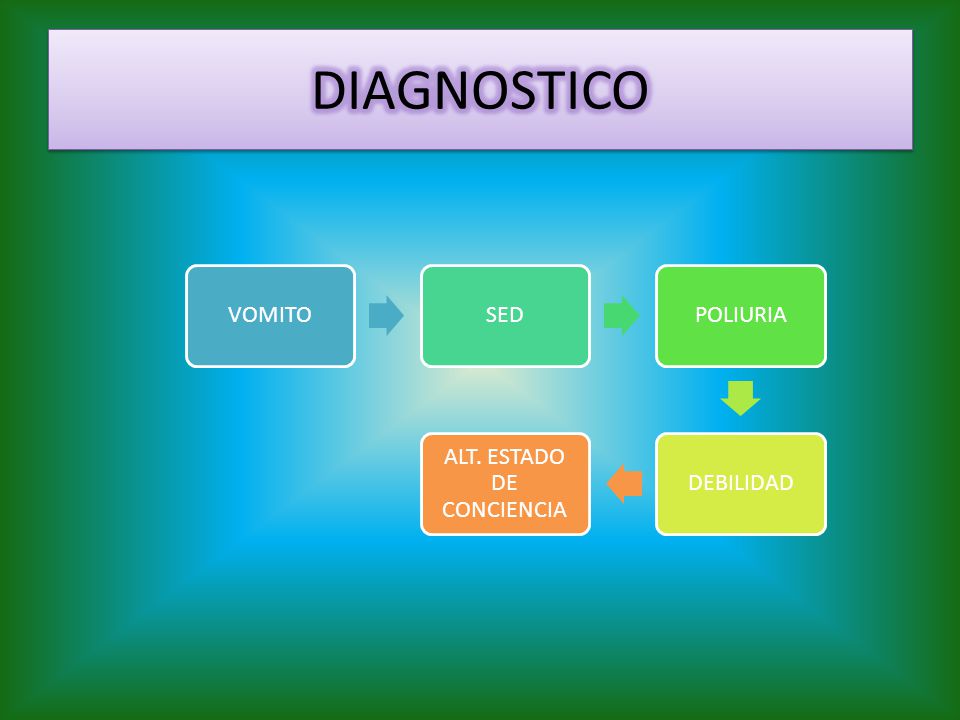 DIAGNOSTICO

VOMITO

SED

POLIURIA

DEBILIDAD

ALT. ESTADO DE CONCIENCIA